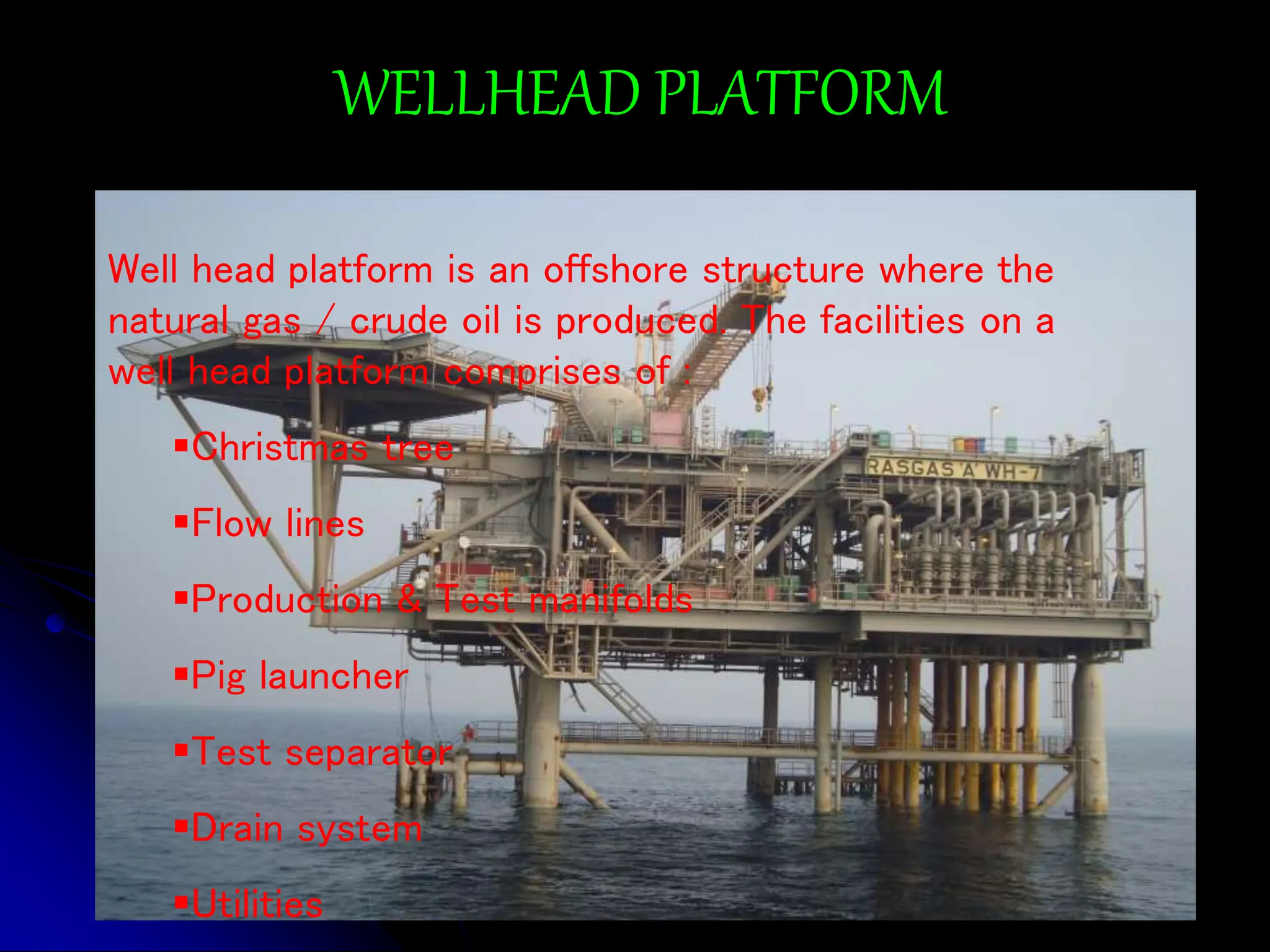 WELLHEAD PLATFORM

Well head platform is an offshore structure where the natural gas / crude oil is produced. The facilities on a well head platform comprises of :

▪Christmas tree

▪Flow lines

▪Production & Test manifolds

▪Pig launcher

▪Test separator

▪Drain system

▪Utilities

RASGAS 'A' WH-7